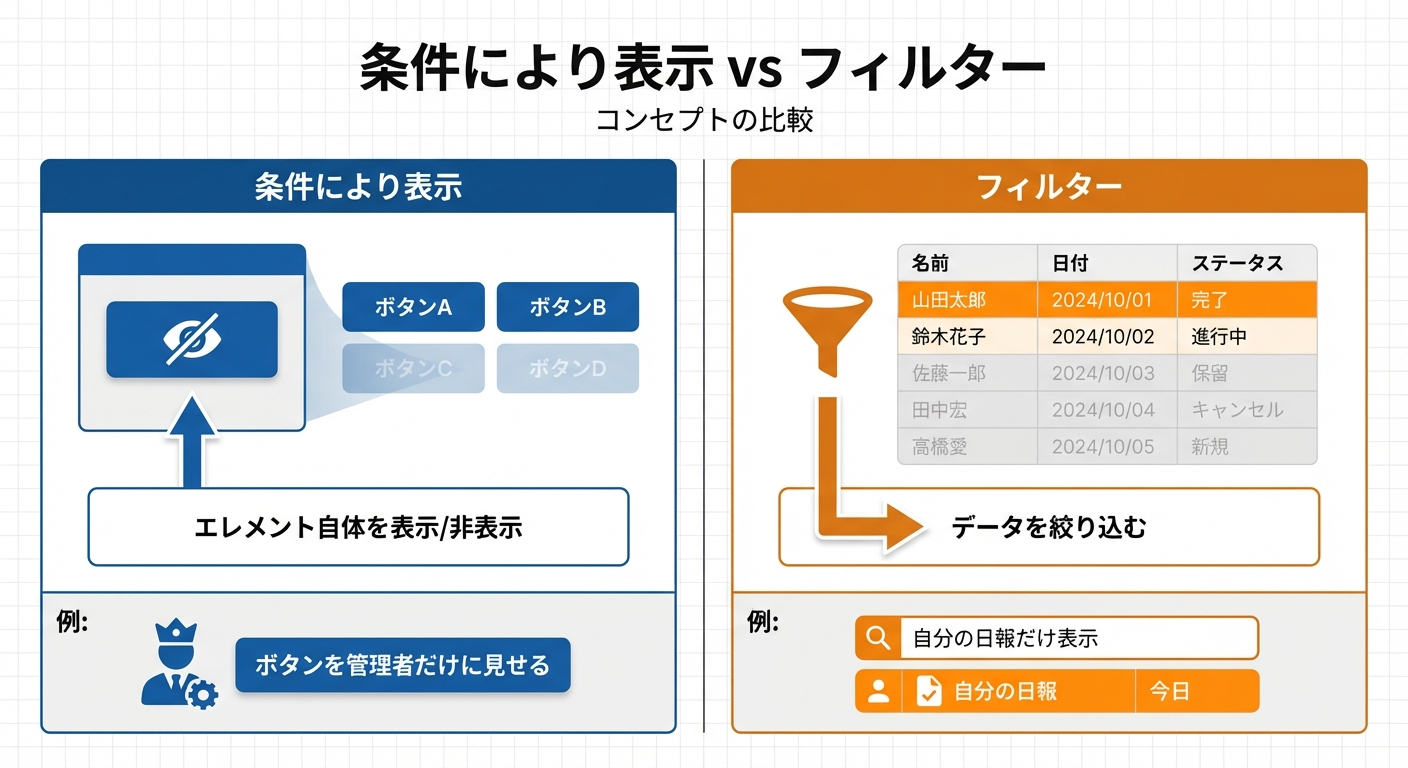 条件により表示 vs フィルター

コンセプトの比較

条件により表示

ボタンA
ボタンB
ボタンC
ボタンD

エレメント自体を表示/非表示

例:

ボタンを管理者だけに見せる

フィルター

| 名前 | 日付 | ステータス |
|---|---|---|
| 山田太郎 | 2024/10/01 | 完了 |
| 鈴木花子 | 2024/10/02 | 進行中 |
| 佐藤一郎 | 2024/10/03 | 保留 |
| 田中宏 | 2024/10/04 | キャンセル |
| 高橋愛 | 2024/10/05 | 新規 |

データを絞り込む

例:

自分の日報だけ表示

自分の日報
今日